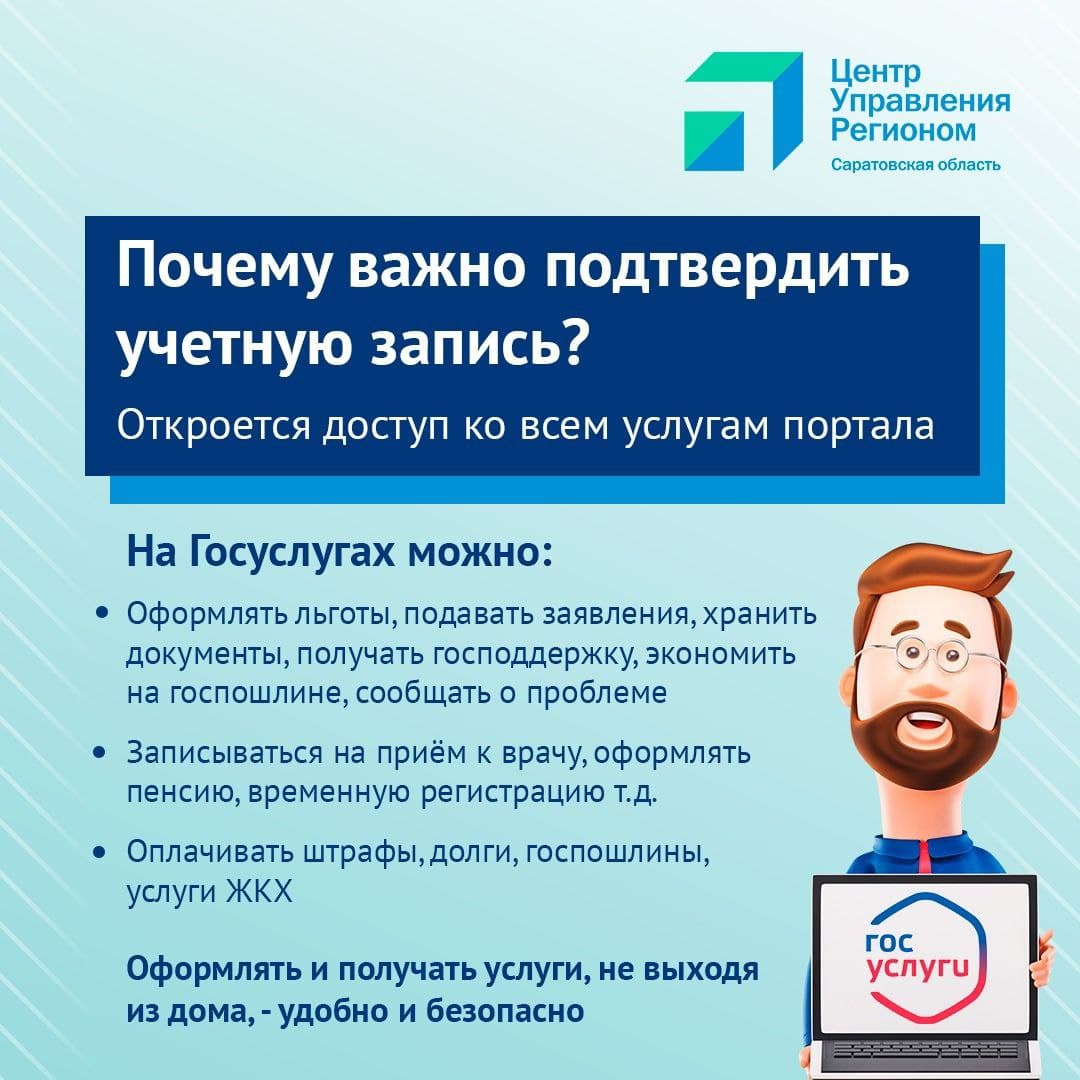 Центр Управления Регионом
Саратовская область

Почему важно подтвердить учетную запись?

Откроется доступ ко всем услугам портала

На Госуслугах можно:

• Оформлять льготы, подавать заявления, хранить документы, получать господдержку, экономить на госпошлине, сообщать о проблеме

• Записываться на приём к врачу, оформлять пенсию, временную регистрацию т.д.

• Оплачивать штрафы, долги, госпошлины, услуги ЖКХ

Оформлять и получать услуги, не выходя из дома, - удобно и безопасно

гос услуги